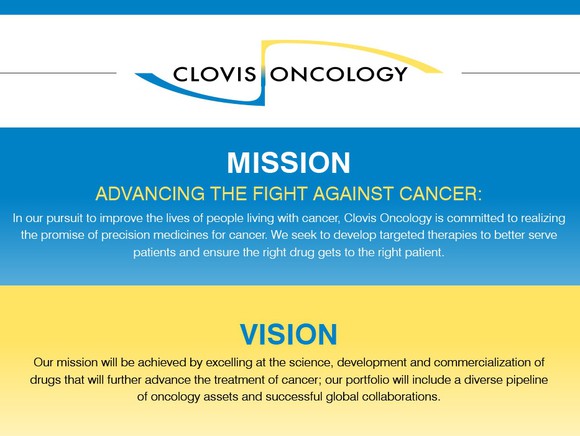 CLOVIS ONCOLOGY

MISSION

ADVANCING THE FIGHT AGAINST CANCER:

In our pursuit to improve the lives of people living with cancer, Clovis Oncology is committed to realizing the promise of precision medicines for cancer. We seek to develop targeted therapies to better serve patients and ensure the right drug gets to the right patient.

VISION

Our mission will be achieved by excelling at the science, development and commercialization of drugs that will further advance the treatment of cancer; our portfolio will include a diverse pipeline of oncology assets and successful global collaborations.